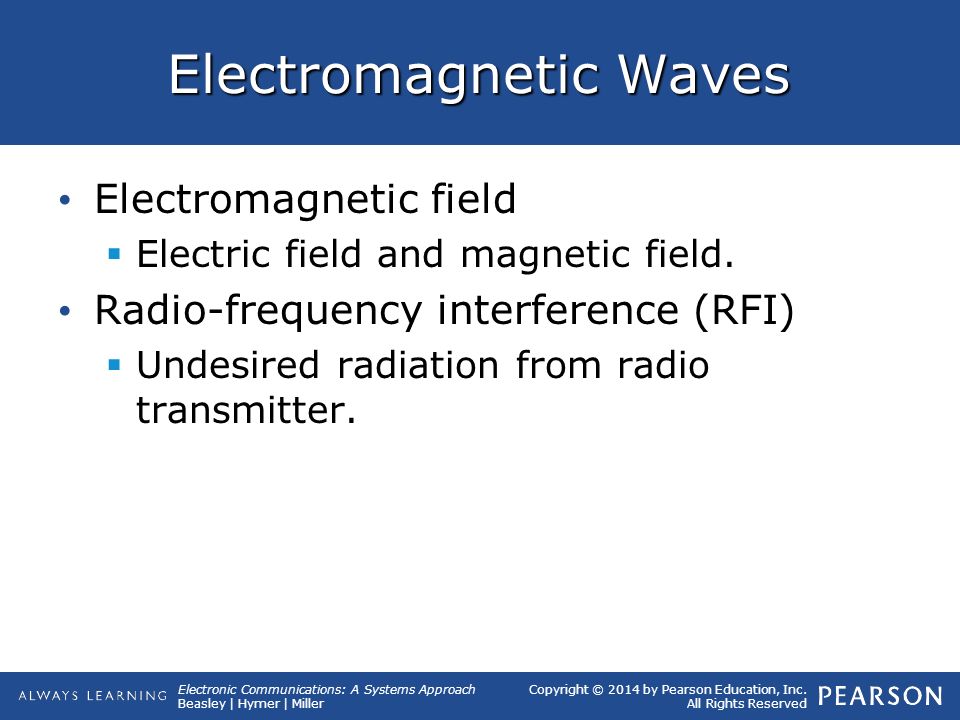 Electromagnetic Waves

• Electromagnetic field
  ▪ Electric field and magnetic field.
• Radio-frequency interference (RFI)
  ▪ Undesired radiation from radio transmitter.

ALWAYS LEARNING

Electronic Communications: A Systems Approach
Beasley | Hymer | Miller

Copyright © 2014 by Pearson Education, Inc.
All Rights Reserved

PEARSON